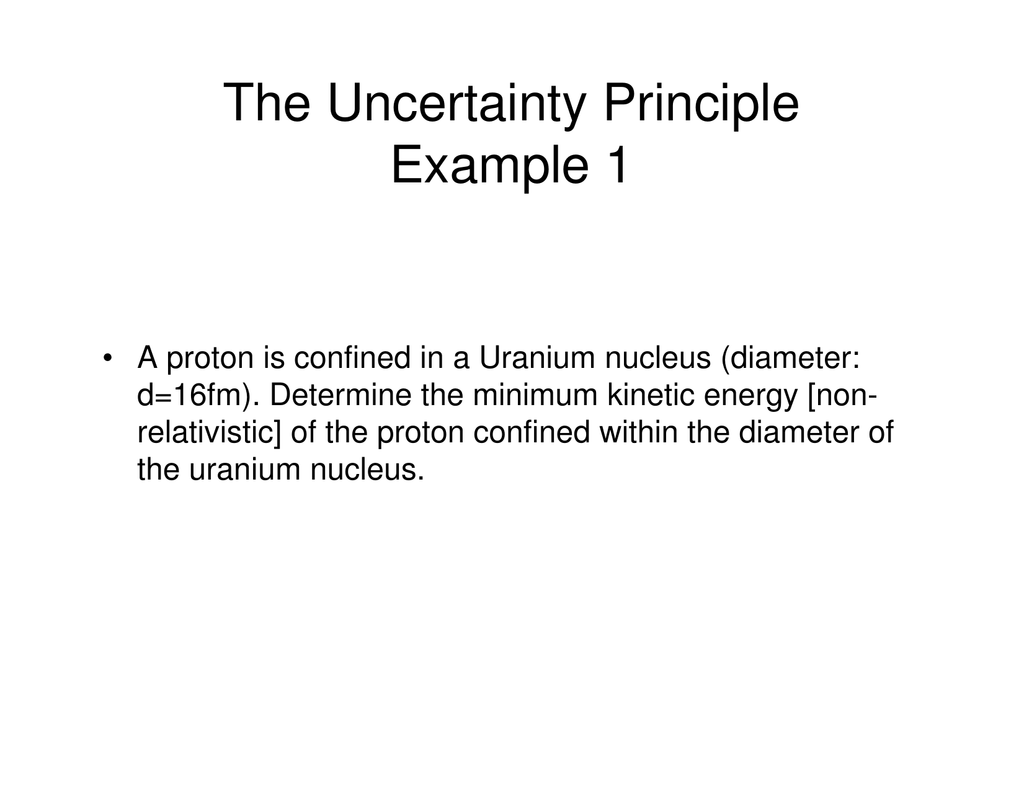 The Uncertainty Principle
Example 1

• A proton is confined in a Uranium nucleus (diameter: d=16fm). Determine the minimum kinetic energy [non-relativistic] of the proton confined within the diameter of the uranium nucleus.